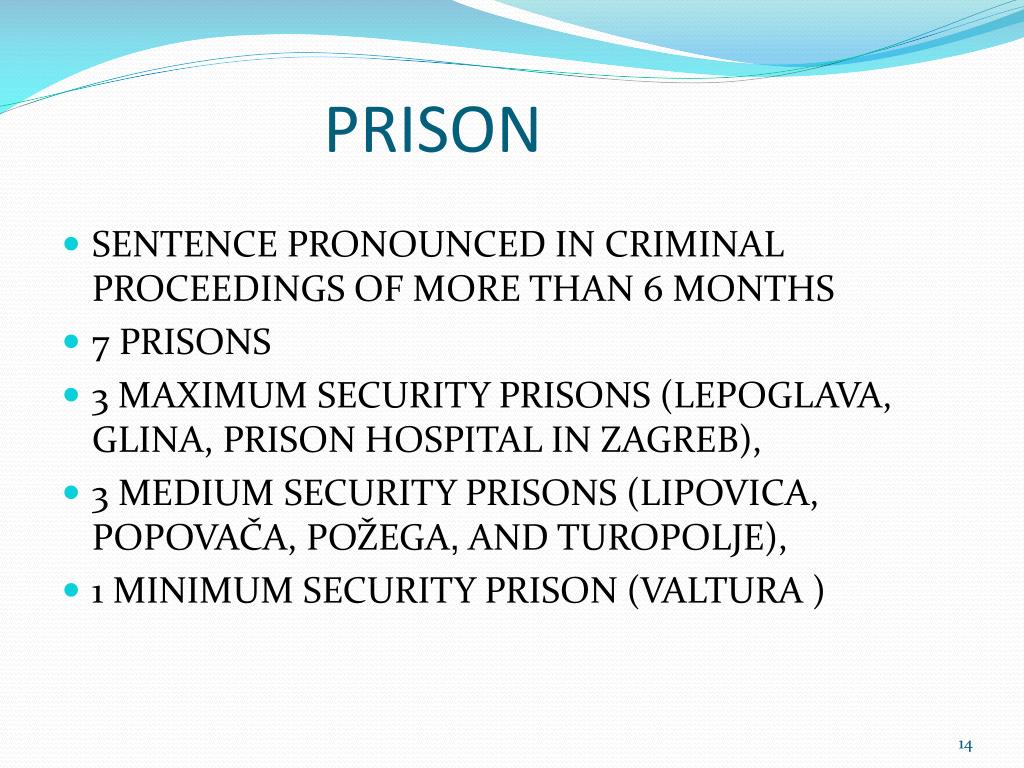 PRISON

- SENTENCE PRONOUNCED IN CRIMINAL PROCEEDINGS OF MORE THAN 6 MONTHS
- 7 PRISONS
- 3 MAXIMUM SECURITY PRISONS (LEPOGLAVA, GLINA, PRISON HOSPITAL IN ZAGREB),
- 3 MEDIUM SECURITY PRISONS (LIPOVICA, POPOVAČA, POŽEGA, AND TUROPOLJE),
- 1 MINIMUM SECURITY PRISON (VALTURA )

14